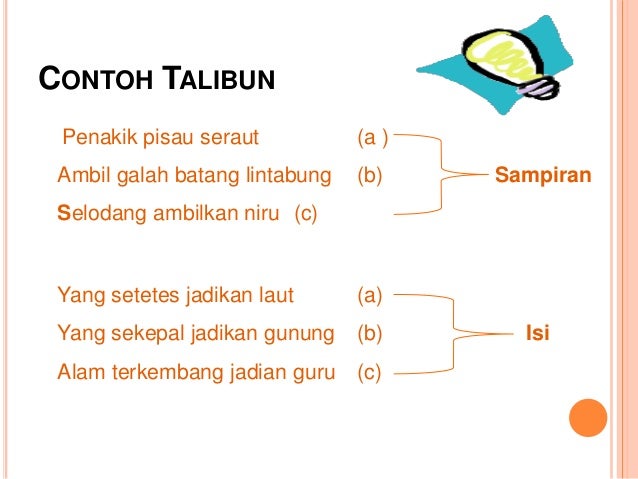 CONTOH TALIBUN

Penakik pisau seraut (a )
Ambil galah batang lintabung (b)
Selodang ambilkan niru (c)

Sampiran

Yang setetes jadikan laut (a)
Yang sekepal jadikan gunung (b)
Alam terkembang jadian guru (c)

Isi